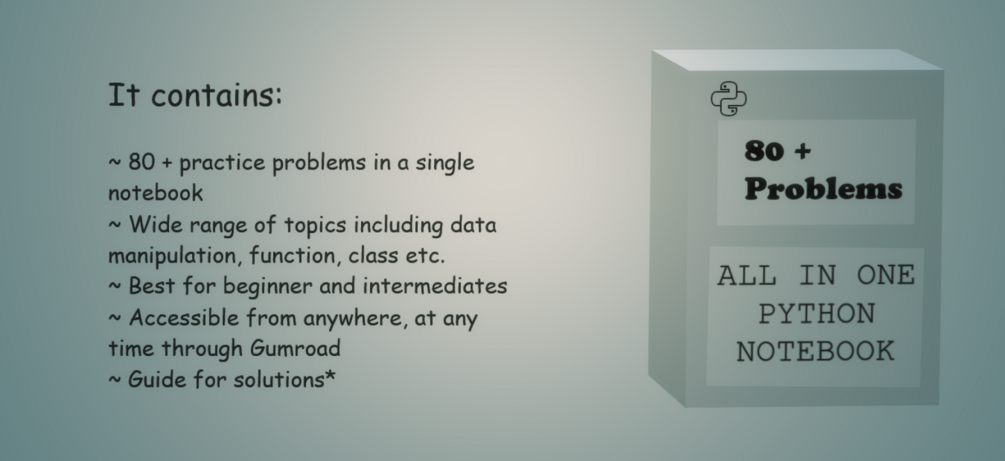 It contains:

~ 80 + practice problems in a single notebook
~ Wide range of topics including data manipulation, function, class etc.
~ Best for beginner and intermediates
~ Accessible from anywhere, at any time through Gumroad
~ Guide for solutions*

80 +
Problems

ALL IN ONE
PYTHON
NOTEBOOK